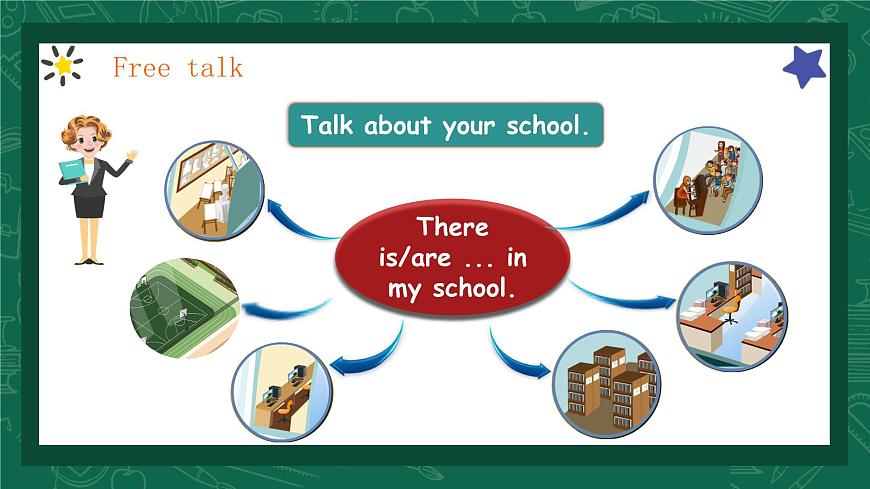 Free talk

Talk about your school.

There is/are ... in my school.